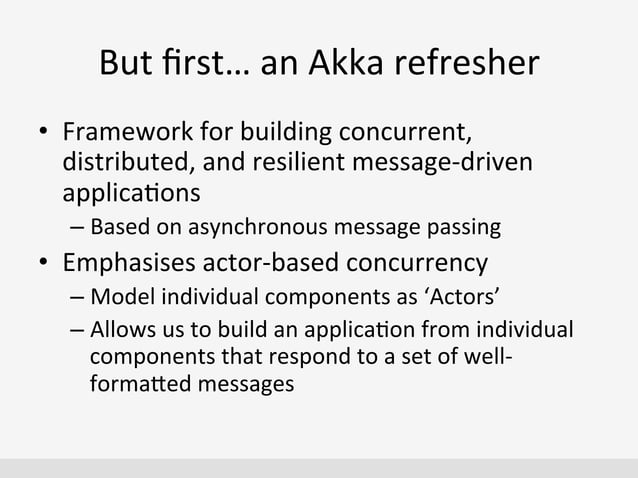 But first… an Akka refresher

• Framework for building concurrent, distributed, and resilient message-driven applications
  – Based on asynchronous message passing
• Emphasises actor-based concurrency
  – Model individual components as ‘Actors’
  – Allows us to build an application from individual components that respond to a set of well-formatted messages